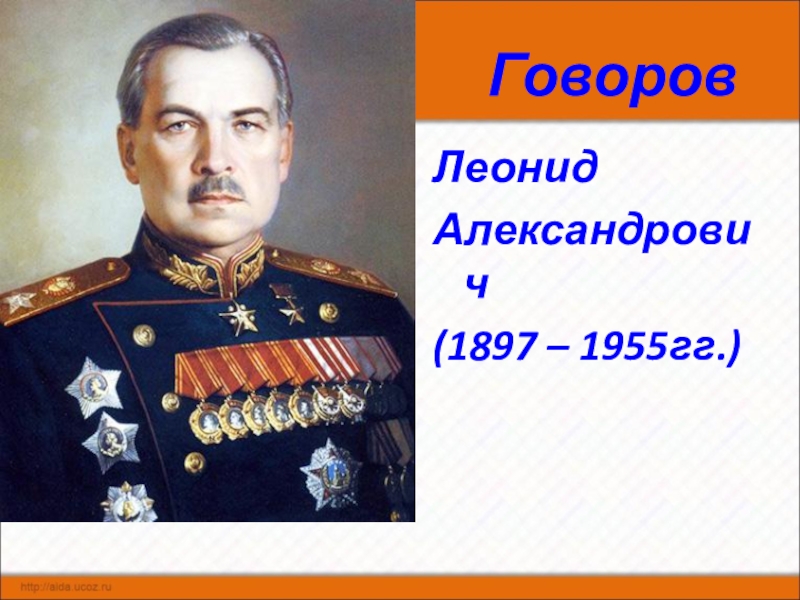 Говоров

Леонид Александрович

(1897 – 1955гг.)

http://aida.ucoz.ru